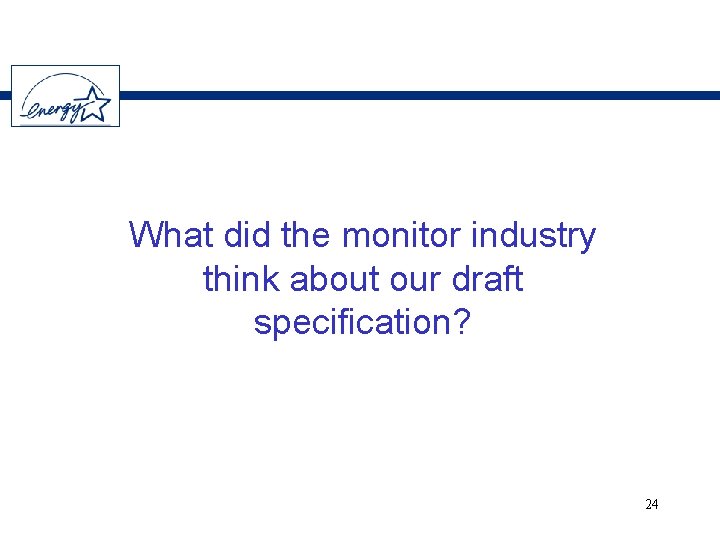 energy

What did the monitor industry think about our draft specification?

24